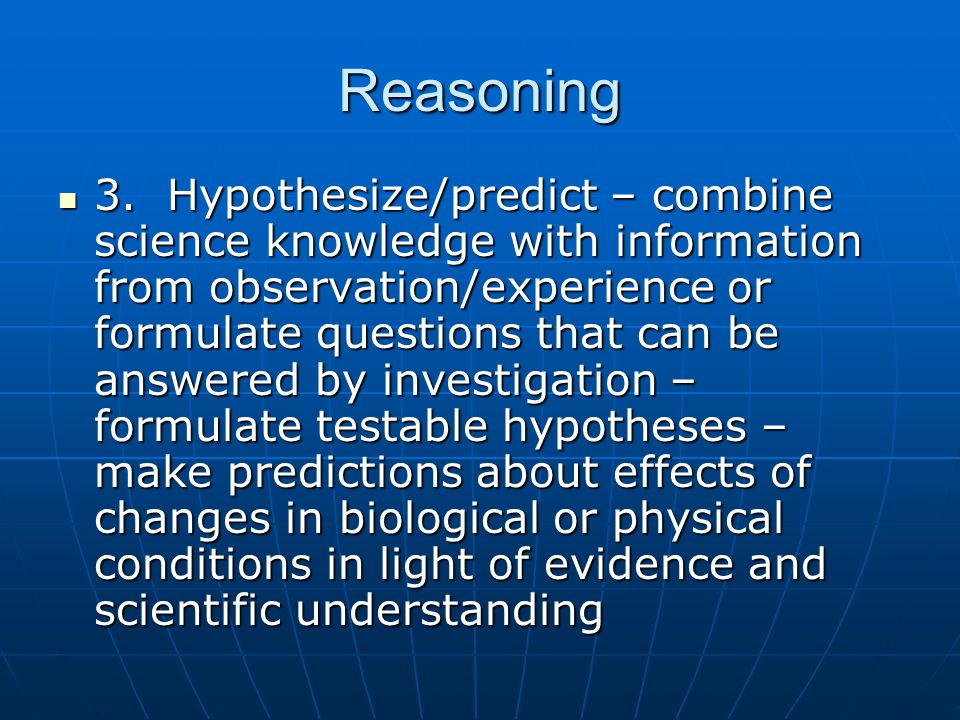 Reasoning

3. Hypothesize/predict – combine science knowledge with information from observation/experience or formulate questions that can be answered by investigation – formulate testable hypotheses – make predictions about effects of changes in biological or physical conditions in light of evidence and scientific understanding